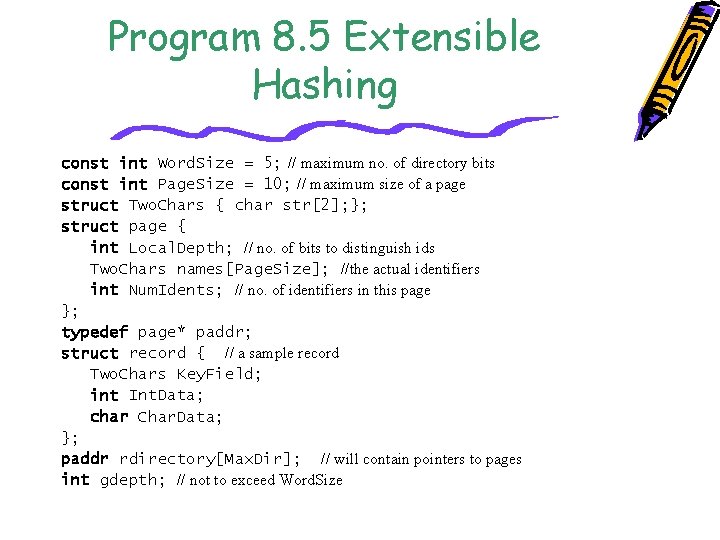 Program 8.5 Extensible Hashing

const int WordSize = 5; // maximum no. of directory bits
const int PageSize = 10; // maximum size of a page
struct TwoChars { char str[2];};
struct page {
    int LocalDepth; // no. of bits to distinguish ids
    TwoChars names[PageSize]; //the actual identifiers
    int NumIdents; // no. of identifiers in this page
};
typedef page* paddr;
struct record { // a sample record
    TwoChars KeyField;
    int IntData;
    char CharData;
};
paddr rdirectory[MaxDir]; // will contain pointers to pages
int gdepth; // not to exceed WordSize